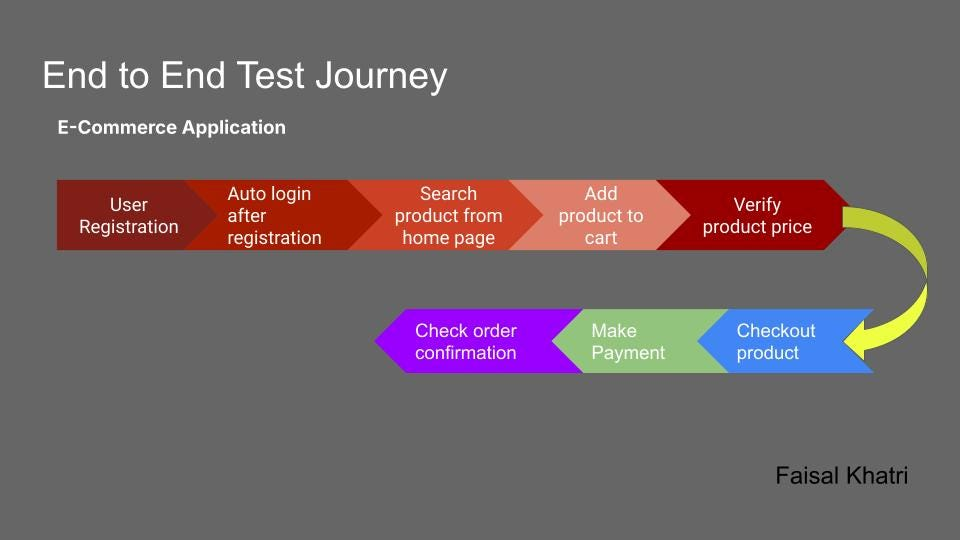 End to End Test Journey

E-Commerce Application

User Registration

Auto login after registration

Search product from home page

Add product to cart

Verify product price

Checkout product

Make Payment

Check order confirmation

Faisal Khatri